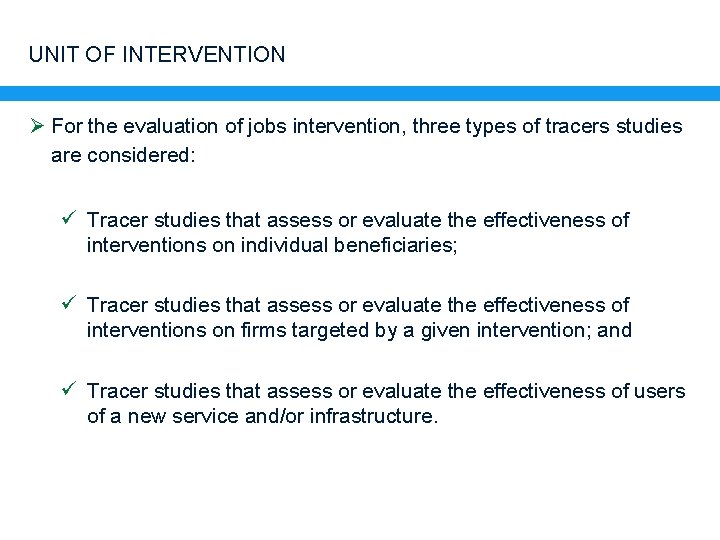 UNIT OF INTERVENTION

➢ For the evaluation of jobs intervention, three types of tracers studies are considered:

✓ Tracer studies that assess or evaluate the effectiveness of interventions on individual beneficiaries;

✓ Tracer studies that assess or evaluate the effectiveness of interventions on firms targeted by a given intervention; and

✓ Tracer studies that assess or evaluate the effectiveness of users of a new service and/or infrastructure.